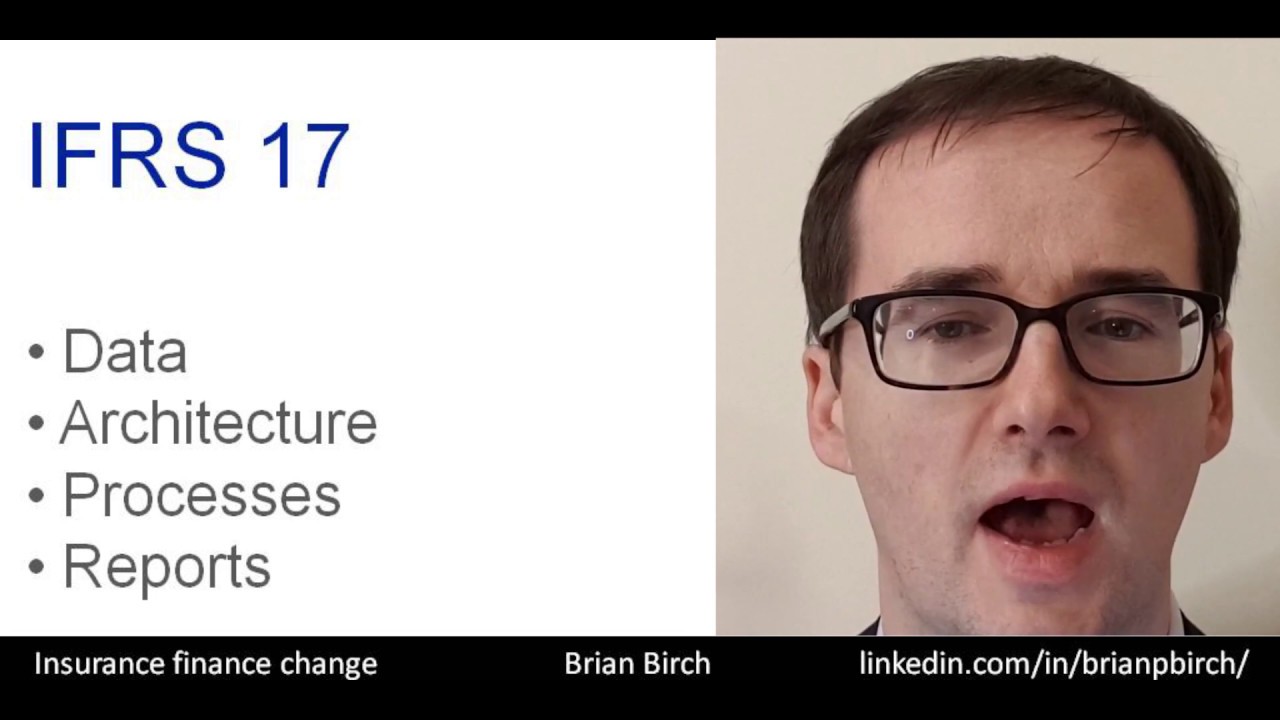 IFRS 17

• Data
• Architecture
• Processes
• Reports

Insurance finance change Brian Birch linkedin.com/in/brianpbirch/